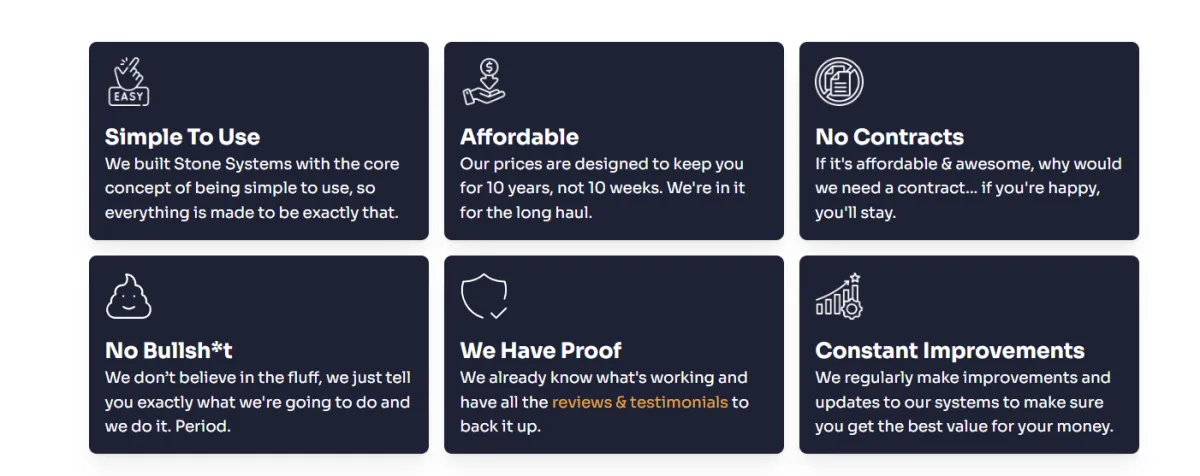 EASY

Simple To Use
We built Stone Systems with the core concept of being simple to use, so everything is made to be exactly that.

Affordable
Our prices are designed to keep you for 10 years, not 10 weeks. We're in it for the long haul.

No Contracts
If it's affordable & awesome, why would we need a contract... if you're happy, you'll stay.

No Bullsh*t
We don't believe in the fluff, we just tell you exactly what we're going to do and we do it. Period.

We Have Proof
We already know what's working and have all the reviews & testimonials to back it up.

Constant Improvements
We regularly make improvements and updates to our systems to make sure you get the best value for your money.